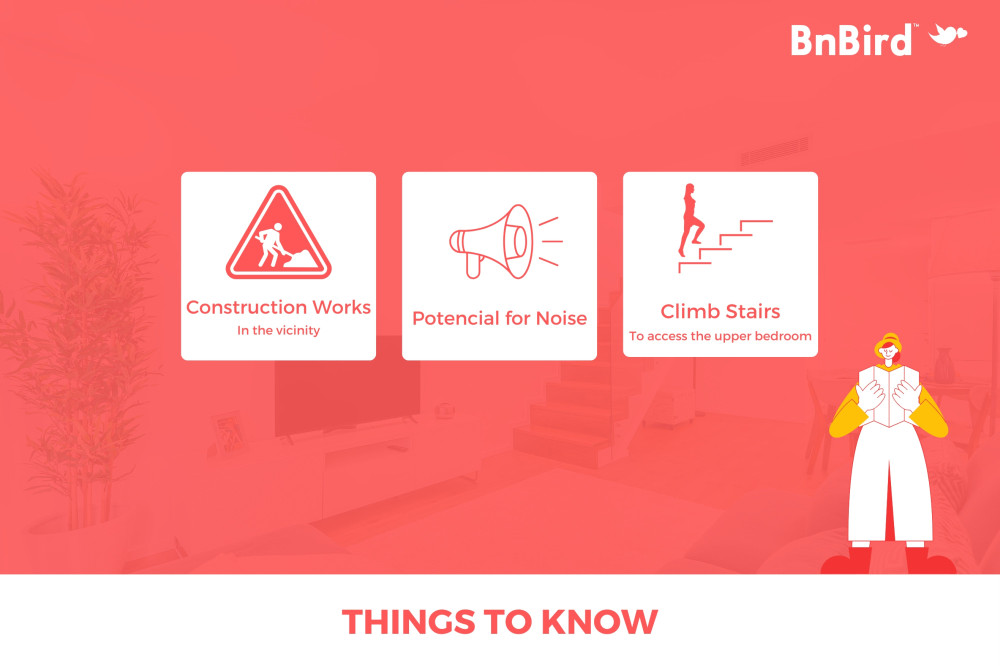 BnBird™

Construction Works
In the vicinity

Potencial for Noise

Climb Stairs
To access the upper bedroom

THINGS TO KNOW